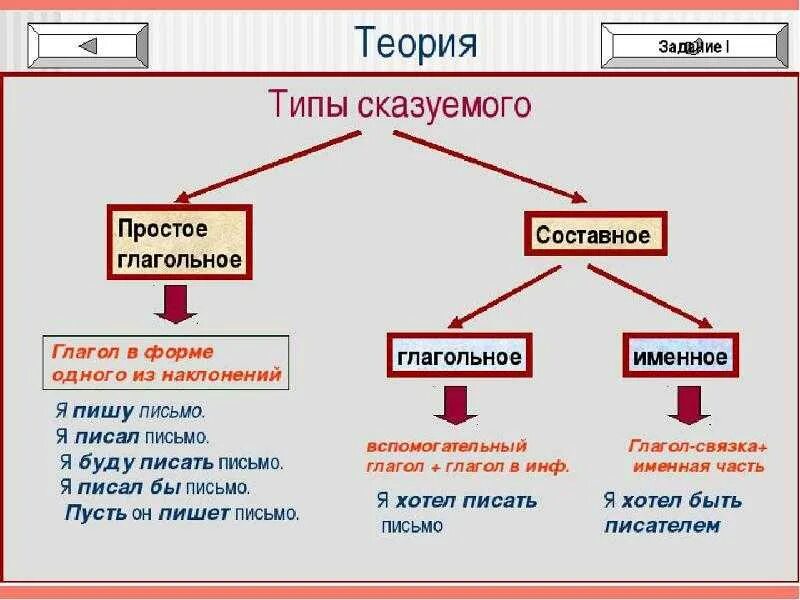 Теория

Задание I

Типы сказуемого

Простое глагольное

Составное

Глагол в форме одного из наклонений

Я пишу письмо.
Я писал письмо.
Я буду писать письмо.
Я писал бы письмо.
Пусть он пишет письмо.

глагольное

именное

вспомогательный глагол + глагол в инф.

Я хотел писать письмо

Глагол-связка+ именная часть

Я хотел быть писателем